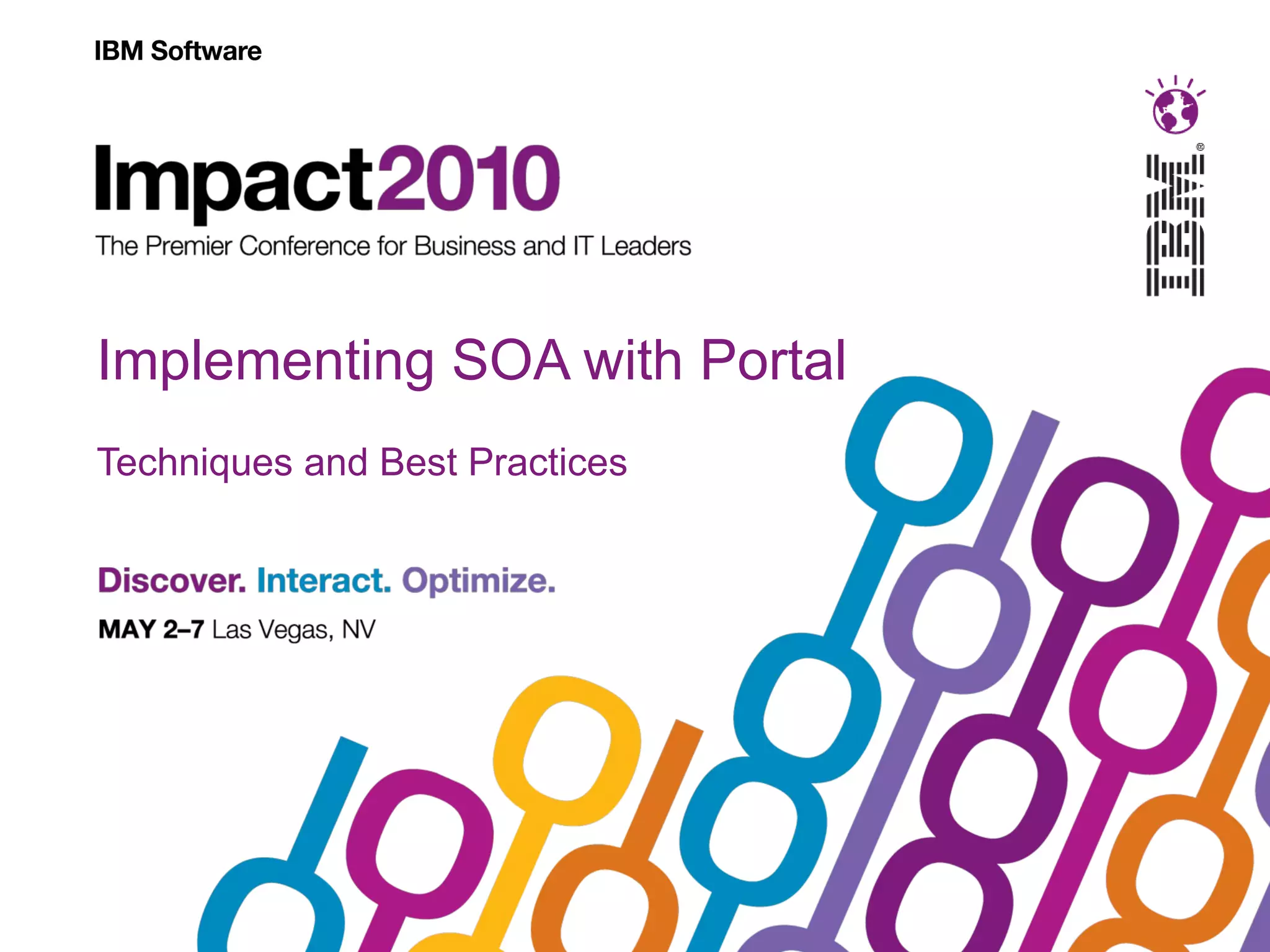 IBM Software

Impact2010

The Premier Conference for Business and IT Leaders

IBM®

Implementing SOA with Portal

Techniques and Best Practices

Discover. Interact. Optimize.

MAY 2–7 Las Vegas, NV